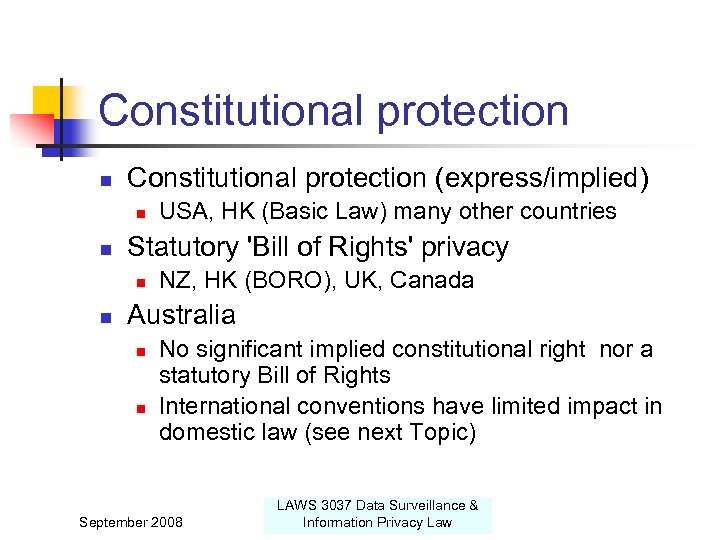 Constitutional protection

- Constitutional protection (express/implied)
  - USA, HK (Basic Law) many other countries
- Statutory 'Bill of Rights' privacy
  - NZ, HK (BORO), UK, Canada
- Australia
  - No significant implied constitutional right nor a statutory Bill of Rights
  - International conventions have limited impact in domestic law (see next Topic)

September 2008

LAWS 3037 Data Surveillance & Information Privacy Law